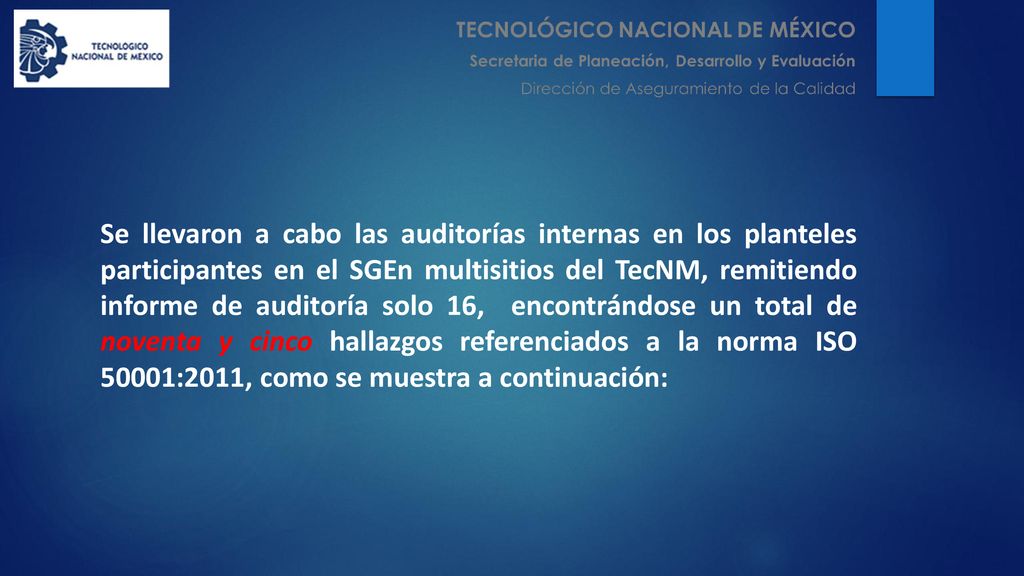 TECNOLOGICO NACIONAL DE MÉXICO

TECNOLÓGICO NACIONAL DE MÉXICO
Secretaria de Planeación, Desarrollo y Evaluación
Dirección de Aseguramiento de la Calidad

Se llevaron a cabo las auditorías internas en los planteles participantes en el SGEn multisitios del TecNM, remitiendo informe de auditoría solo 16, encontrándose un total de noventa y cinco hallazgos referenciados a la norma ISO 50001:2011, como se muestra a continuación: